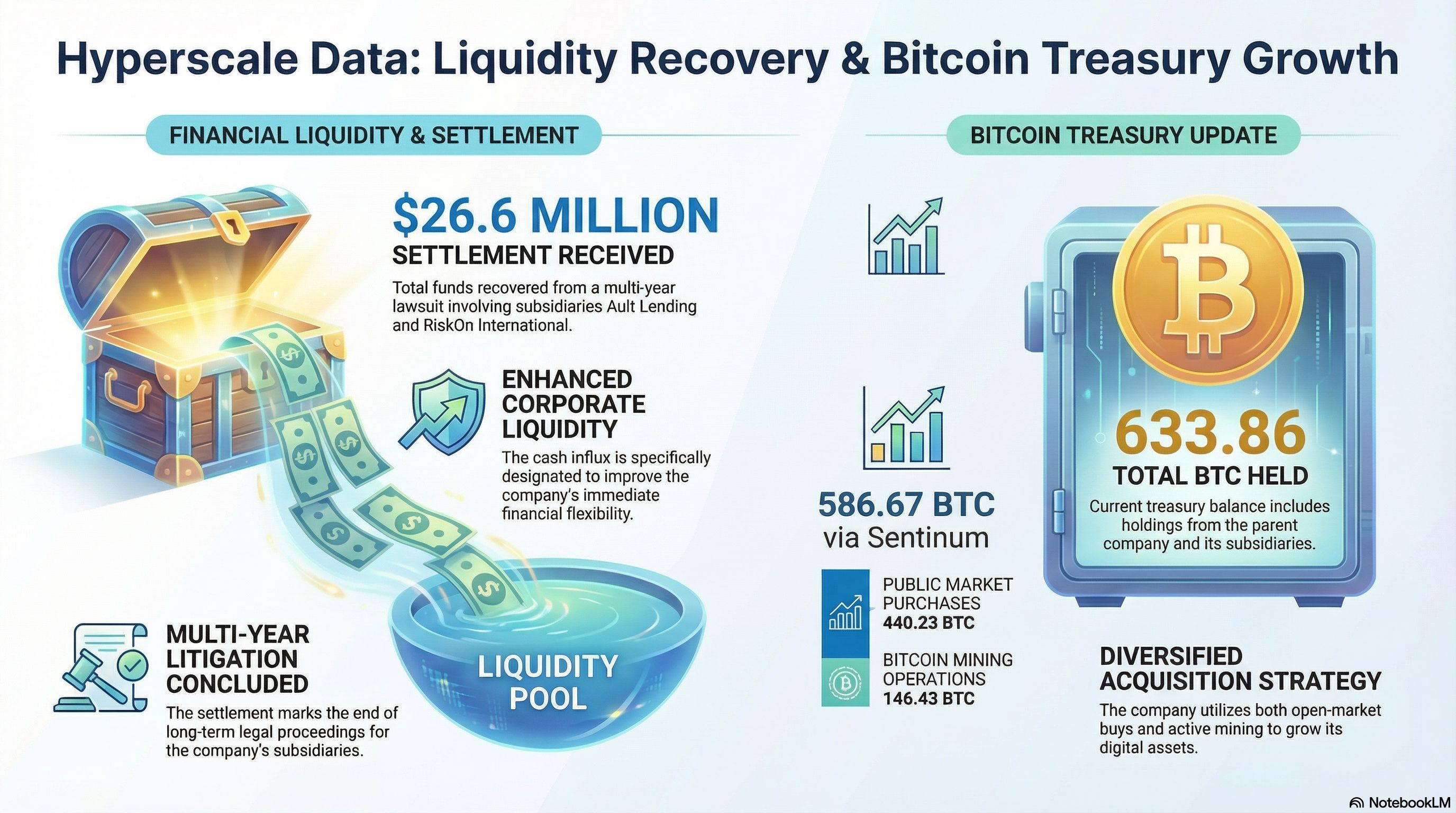 Hyperscale Data: Liquidity Recovery & Bitcoin Treasury Growth

FINANCIAL LIQUIDITY & SETTLEMENT

$26.6 MILLION
SETTLEMENT RECEIVED

Total funds recovered from a multi-year lawsuit involving subsidiaries Ault Lending and RiskOn International.

ENHANCED CORPORATE LIQUIDITY

The cash influx is specifically designated to improve the company's immediate financial flexibility.

MULTI-YEAR LITIGATION CONCLUDED

The settlement marks the end of long-term legal proceedings for the company's subsidiaries.

LIQUIDITY POOL

BITCOIN TREASURY UPDATE

586.67 BTC
via Sentinum

PUBLIC MARKET PURCHASES
440.23 BTC

BITCOIN MINING OPERATIONS
146.43 BTC

633.86
TOTAL BTC HELD

Current treasury balance includes holdings from the parent company and its subsidiaries.

DIVERSIFIED ACQUISITION STRATEGY

The company utilizes both open-market buys and active mining to grow its digital assets.

NotebookLM